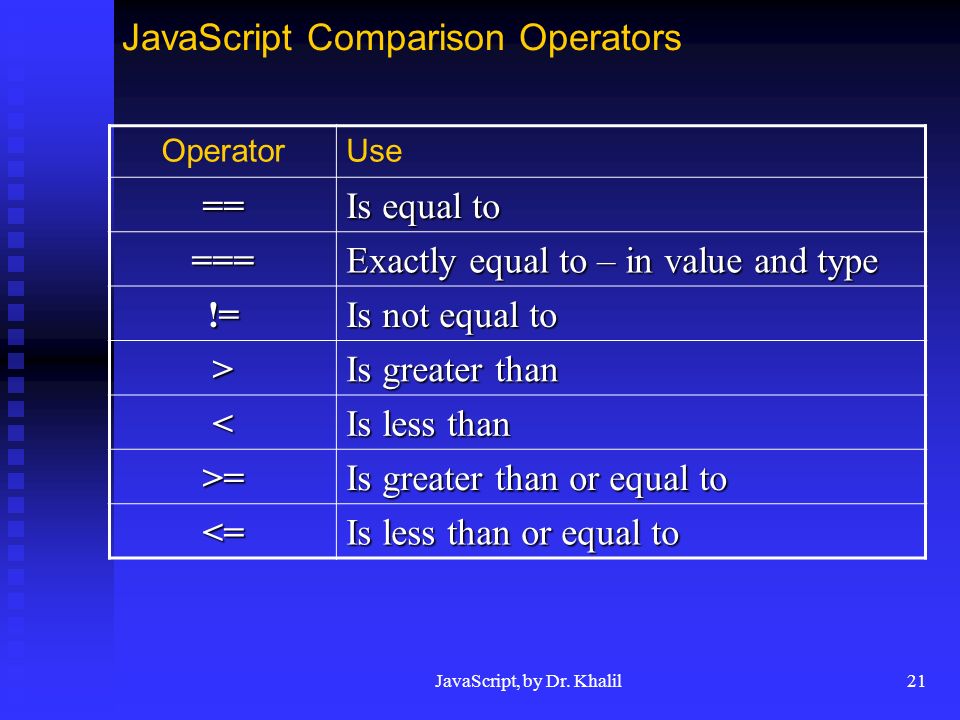 JavaScript Comparison Operators

| Operator | Use |
|---|---|
| == | Is equal to |
| === | Exactly equal to – in value and type |
| != | Is not equal to |
| > | Is greater than |
| < | Is less than |
| >= | Is greater than or equal to |
| <= | Is less than or equal to |

JavaScript, by Dr. Khalil

21